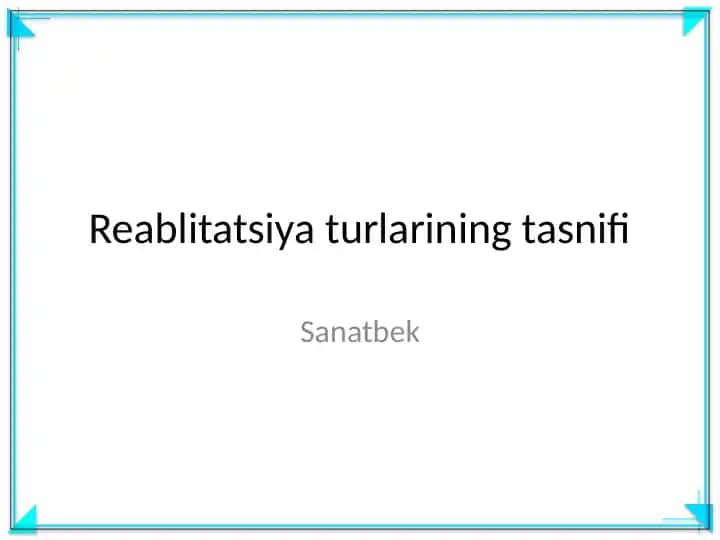 Reablitatsiya turlarining tasnifi

Sanatbek